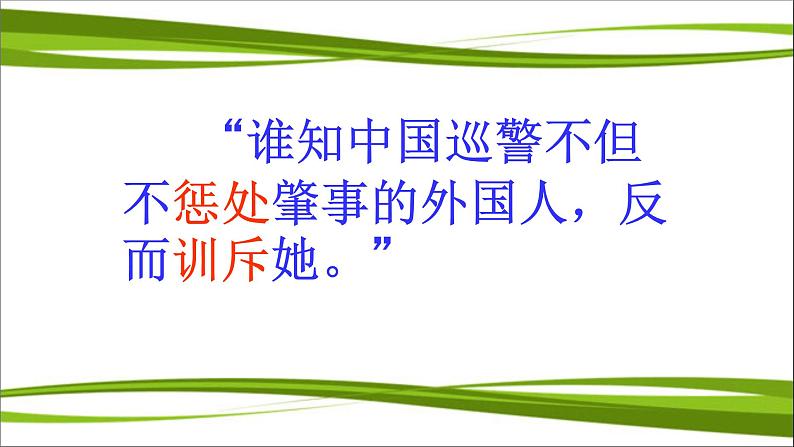 “谁知中国巡警不但不惩处肇事的外国人，反而训斥她。”